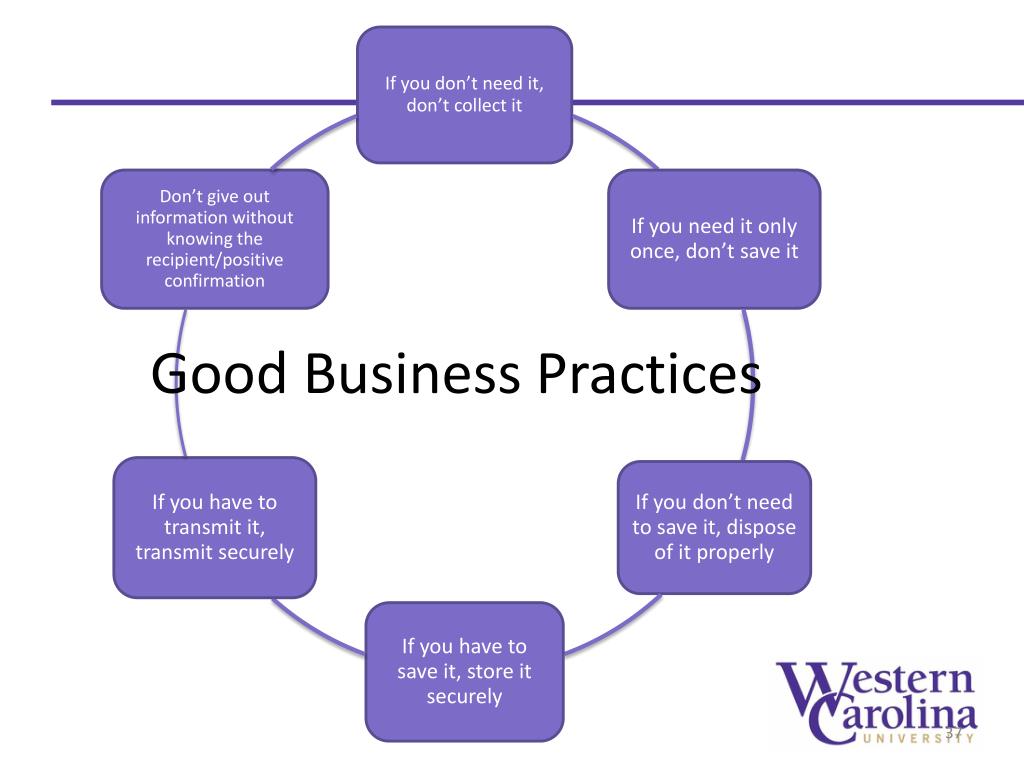 Good Business Practices

If you don't need it, don't collect it

If you need it only once, don't save it

If you don't need to save it, dispose of it properly

If you have to save it, store it securely

If you have to transmit it, transmit securely

Don't give out information without knowing the recipient/positive confirmation

Western Carolina UNIVERSITY

37